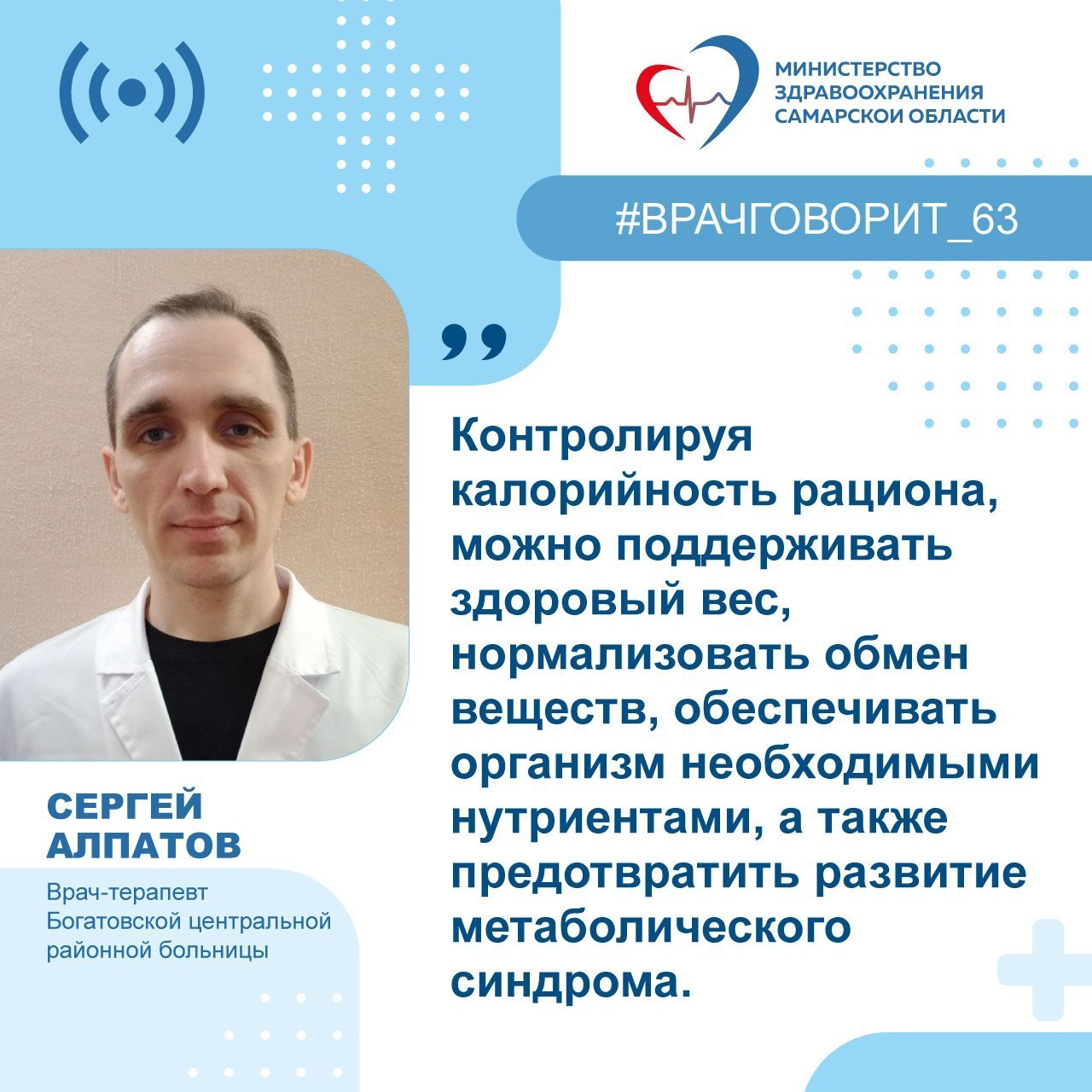 МИНИСТЕРСТВО ЗДРАВООХРАНЕНИЯ САМАРСКОЙ ОБЛАСТИ

#ВРАЧГОВОРИТ_63

Контролируя калорийность рациона, можно поддерживать здоровый вес, нормализовать обмен веществ, обеспечивать организм необходимыми нутриентами, а также предотвратить развитие метаболического синдрома.

СЕРГЕЙ АЛПАТОВ

Врач-терапевт Богатовской центральной районной больницы